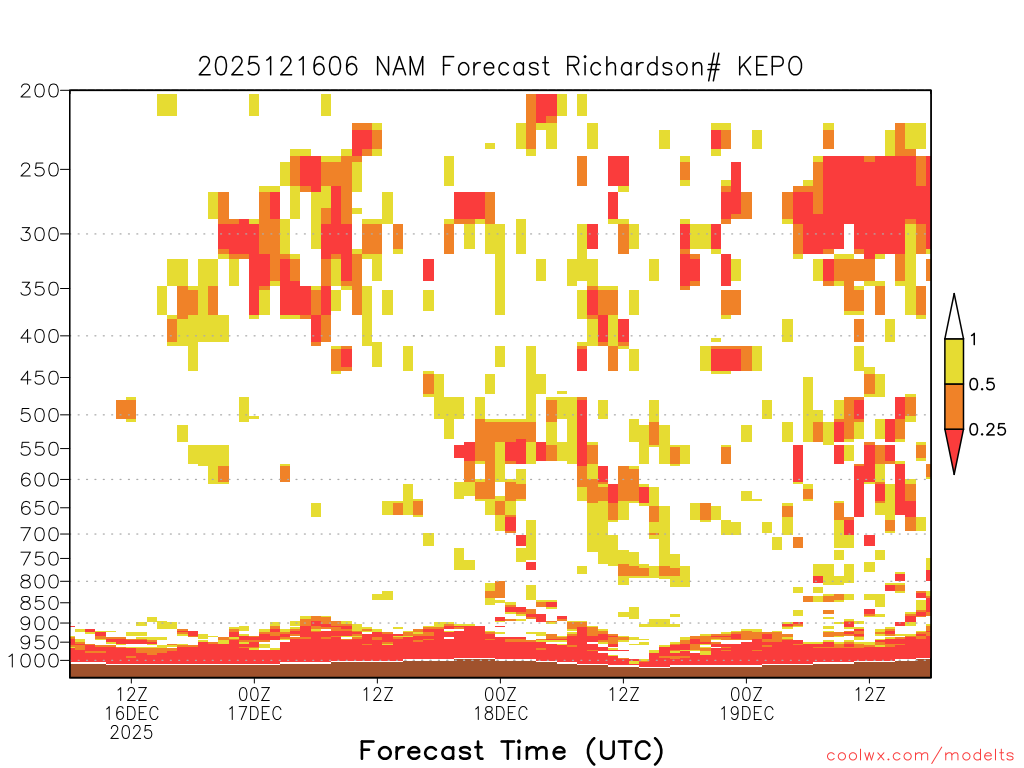 2025121606 NAM Forecast Richardson# KEPO

200
250
300
350
400
450
500
550
600
650
700
750
800
850
900
950
1000

1
0.5
0.25

12Z
16DEC
2025
00Z
17DEC
12Z
00Z
18DEC
12Z
00Z
19DEC
12Z

Forecast Time (UTC)

coolwx.com/modelts